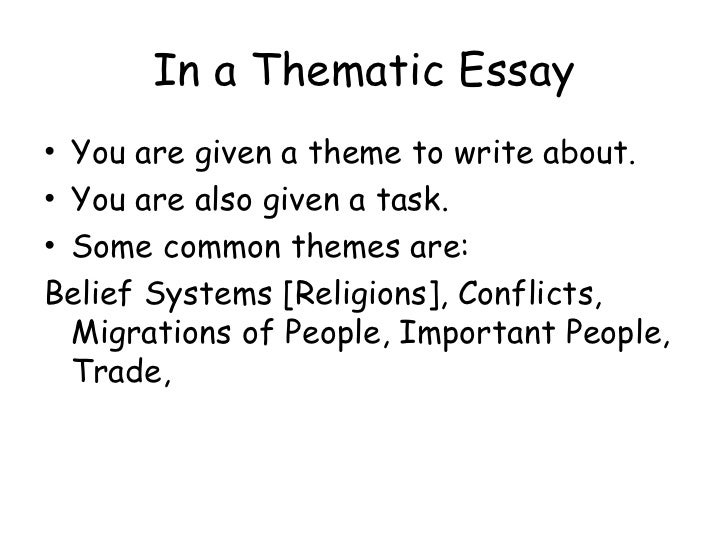 In a Thematic Essay

• You are given a theme to write about.
• You are also given a task.
• Some common themes are:

Belief Systems [Religions], Conflicts, Migrations of People, Important People, Trade,